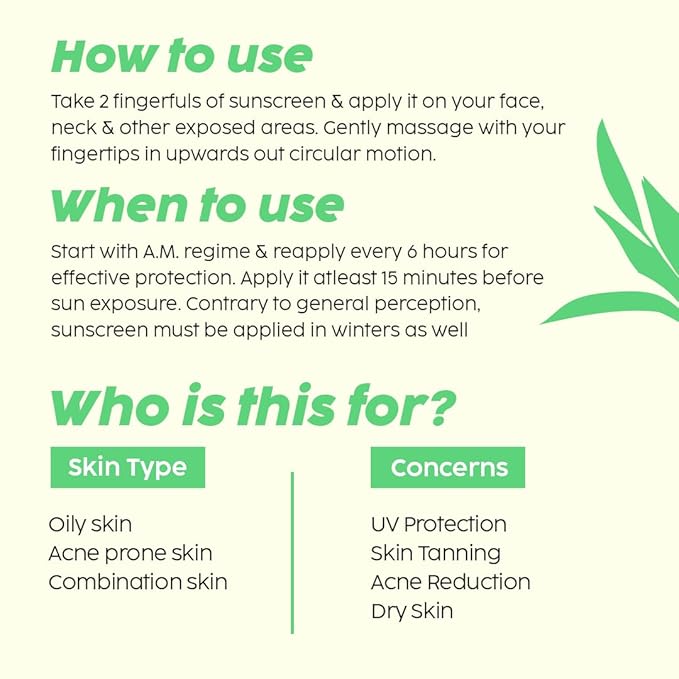 How to use

Take 2 fingerfuls of sunscreen & apply it on your face, neck & other exposed areas. Gently massage with your fingertips in upwards out circular motion.

When to use

Start with A.M. regime & reapply every 6 hours for effective protection. Apply it atleast 15 minutes before sun exposure. Contrary to general perception, sunscreen must be applied in winters as well

Who is this for?

Skin Type

Oily skin
Acne prone skin
Combination skin

Concerns

UV Protection
Skin Tanning
Acne Reduction
Dry Skin